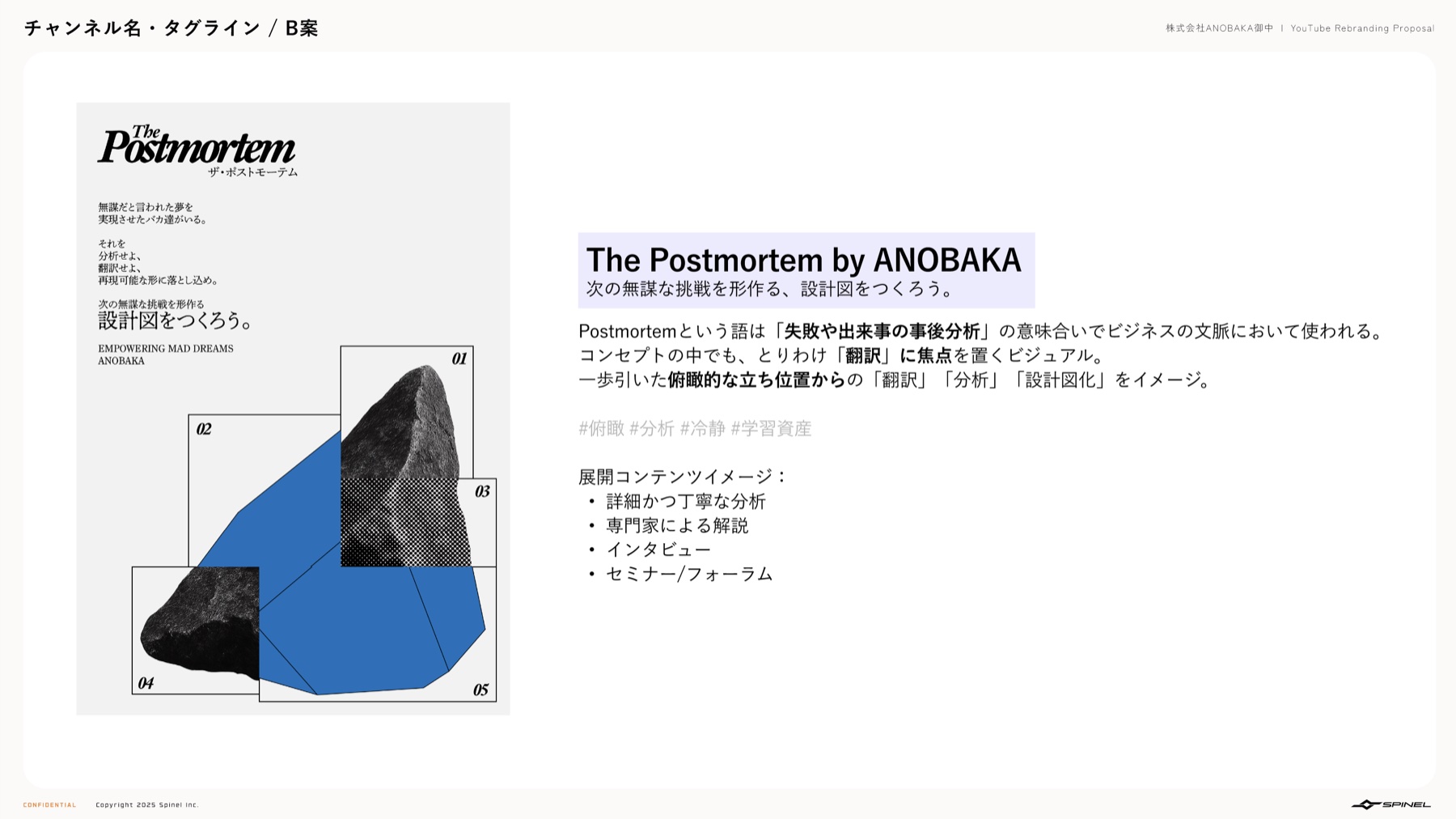 チャンネル名・タグライン / B案

株式会社ANOBAKA御中 | YouTube Rebranding Proposal

The Postmortem
ザ・ポストモーテム

無謀だと言われた夢を
実現させたバカ達がいる。

それを
分析せよ、
翻訳せよ、
再現可能な形に落とし込め。

次の無謀な挑戦を形作る
設計図をつくろう。

EMPOWERING MAD DREAMS
ANOBAKA

01

02

03

04

05

The Postmortem by ANOBAKA
次の無謀な挑戦を形作る、設計図をつくろう。

Postmortemという語は「失敗や出来事の事後分析」の意味合いでビジネスの文脈において使われる。
コンセプトの中でも、とりわけ「翻訳」に焦点を置くビジュアル。
一歩引いた俯瞰的な立ち位置からの「翻訳」「分析」「設計図化」をイメージ。

#俯瞰 #分析 #冷静 #学習資産

展開コンテンツイメージ：
• 詳細かつ丁寧な分析
• 専門家による解説
• インタビュー
• セミナー/フォーラム

CONFIDENTIAL Copyright 2025 Spinel Inc.

SPINEL